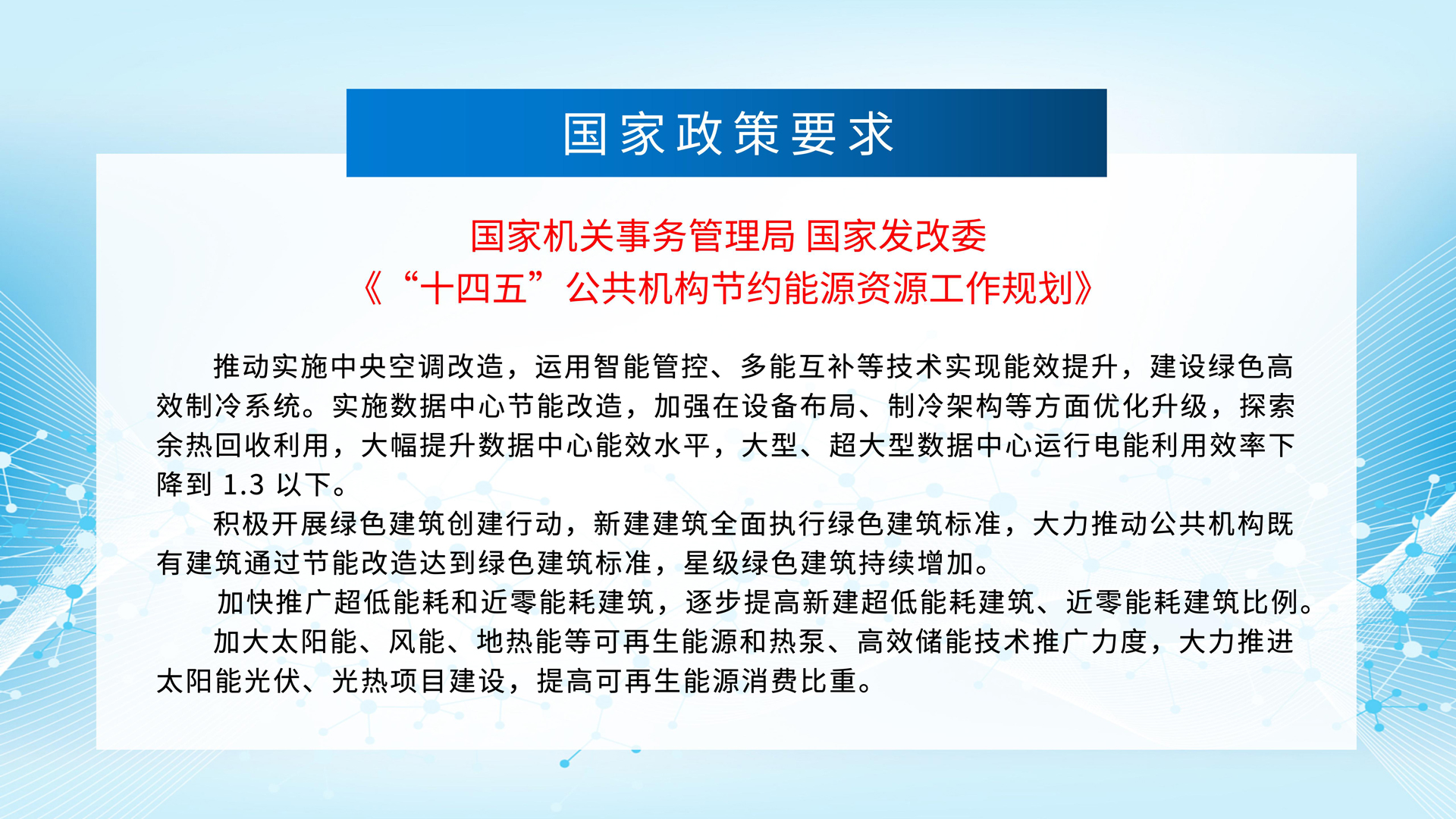 国家政策要求

国家机关事务管理局 国家发改委
《“十四五”公共机构节约能源资源工作规划》

推动实施中央空调改造，运用智能管控、多能互补等技术实现能效提升，建设绿色高效制冷系统。实施数据中心节能改造，加强在设备布局、制冷架构等方面优化升级，探索余热回收利用，大幅提升数据中心能效水平，大型、超大型数据中心运行电能利用效率下降到 1.3 以下。

积极开展绿色建筑创建行动，新建建筑全面执行绿色建筑标准，大力推动公共机构既有建筑通过节能改造达到绿色建筑标准，星级绿色建筑持续增加。

加快推广超低能耗和近零能耗建筑，逐步提高新建超低能耗建筑、近零能耗建筑比例。

加大太阳能、风能、地热能等可再生能源和热泵、高效储能技术推广力度，大力推进太阳能光伏、光热项目建设，提高可再生能源消费比重。